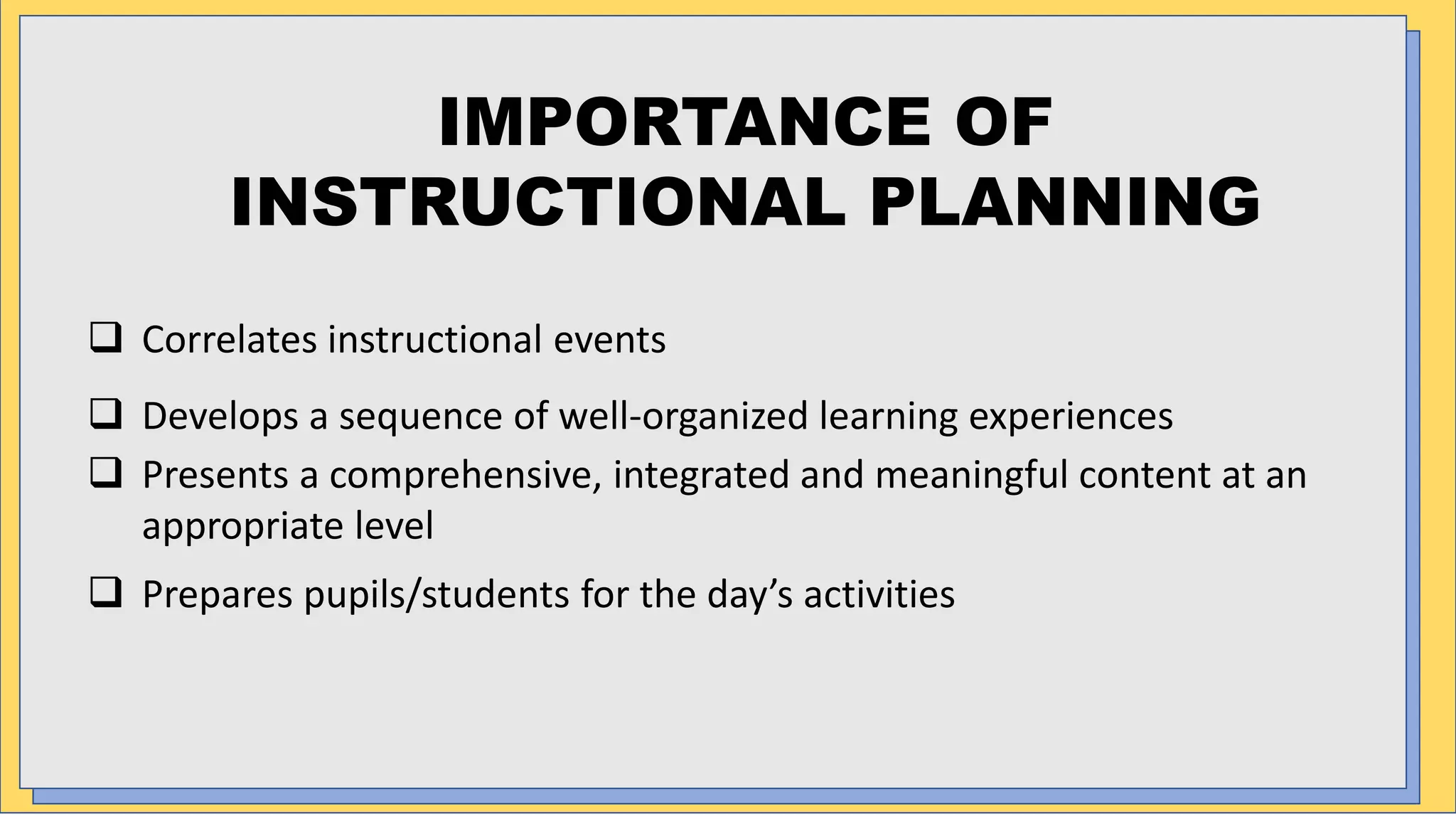 IMPORTANCE OF INSTRUCTIONAL PLANNING

❑ Correlates instructional events

❑ Develops a sequence of well-organized learning experiences

❑ Presents a comprehensive, integrated and meaningful content at an appropriate level

❑ Prepares pupils/students for the day’s activities